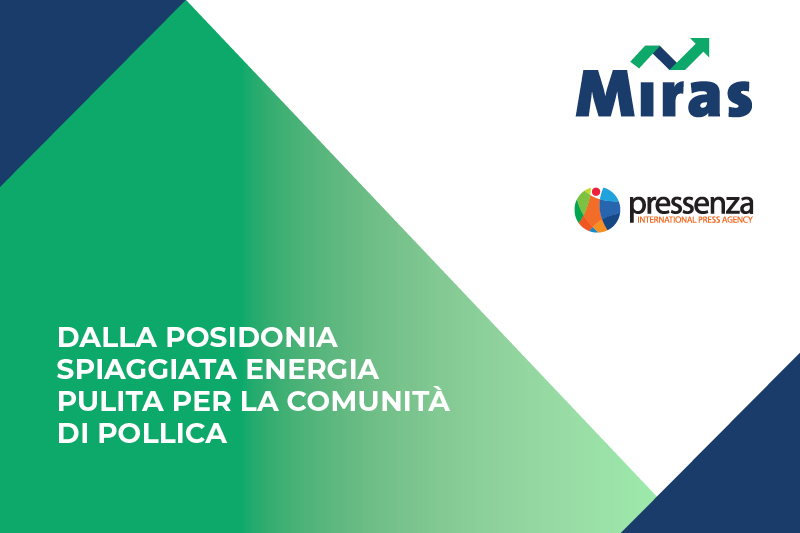 Miras

pressenza
INTERNATIONAL PRESS AGENCY

DALLA POSIDONIA SPIAGGIATA ENERGIA PULITA PER LA COMUNITÀ DI POLLICA